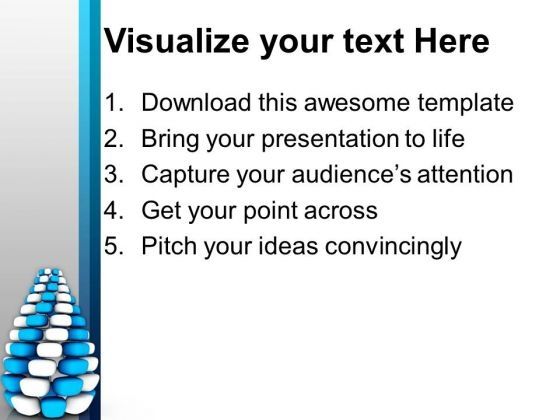 Visualize your text Here

1. Download this awesome template
2. Bring your presentation to life
3. Capture your audience's attention
4. Get your point across
5. Pitch your ideas convincingly